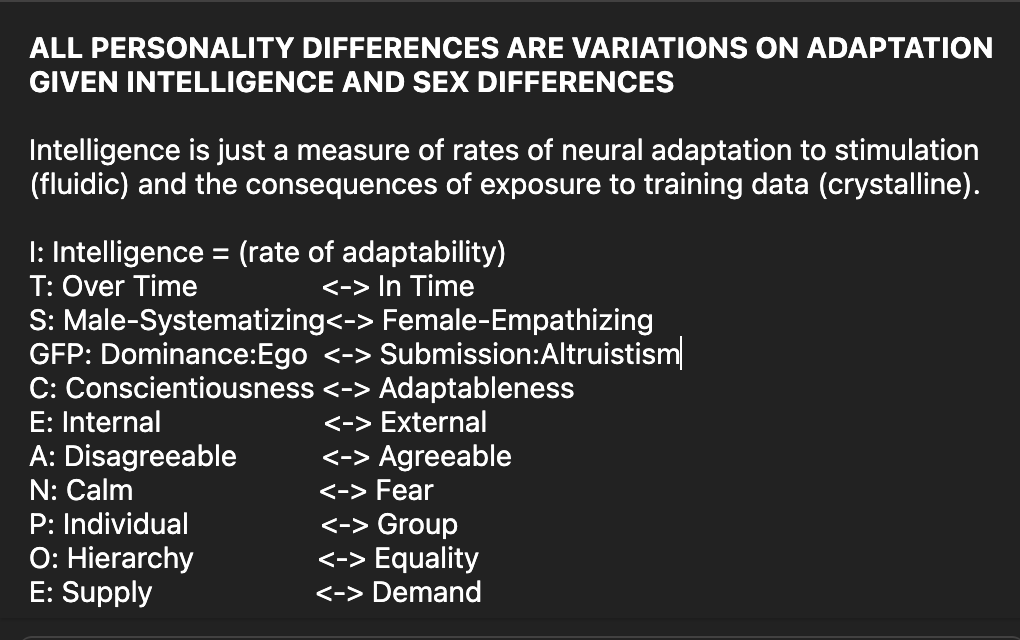 ALL PERSONALITY DIFFERENCES ARE VARIATIONS ON ADAPTATION GIVEN INTELLIGENCE AND SEX DIFFERENCES

Intelligence is just a measure of rates of neural adaptation to stimulation (fluidic) and the consequences of exposure to training data (crystalline).

I: Intelligence = (rate of adaptability)
T: Over Time <-> In Time
S: Male-Systematizing<-> Female-Empathizing
GFP: Dominance:Ego <-> Submission:Altruistism
C: Conscientiousness <-> Adaptableness
E: Internal <-> External
A: Disagreeable <-> Agreeable
N: Calm <-> Fear
P: Individual <-> Group
O: Hierarchy <-> Equality
E: Supply <-> Demand